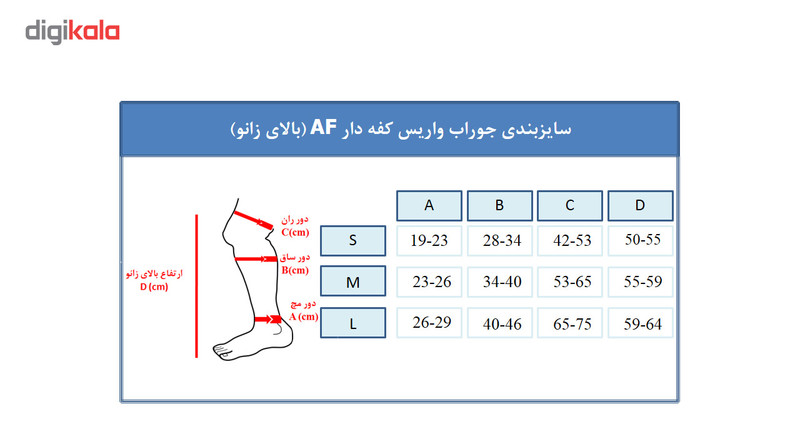 digikala

سایزبندی جوراب واریس کفه دار AF (بالای زانو)

ارتفاع بالای زانو
D (cm)

دور ران
C(cm)

دور ساق
B(cm)

دور مچ
A (cm)

| | A | B | C | D |
|---|---|---|---|---|
| S | 19-23 | 28-34 | 42-53 | 50-55 |
| M | 23-26 | 34-40 | 53-65 | 55-59 |
| L | 26-29 | 40-46 | 65-75 | 59-64 |